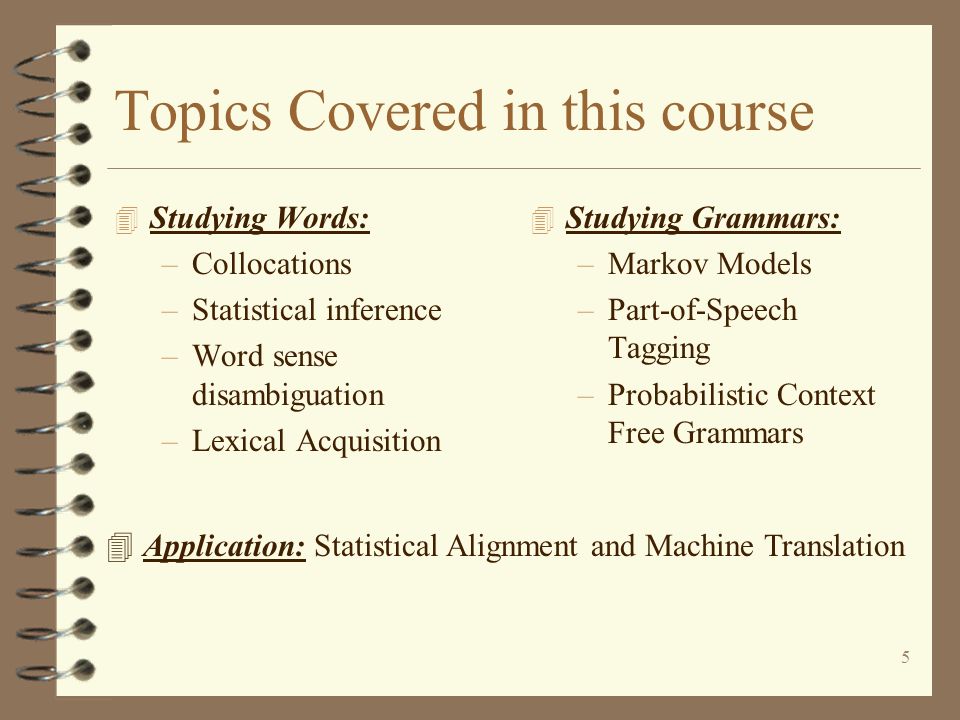 Topics Covered in this course

Studying Words:
– Collocations
– Statistical inference
– Word sense disambiguation
– Lexical Acquisition

Studying Grammars:
– Markov Models
– Part-of-Speech Tagging
– Probabilistic Context Free Grammars

Application: Statistical Alignment and Machine Translation

5